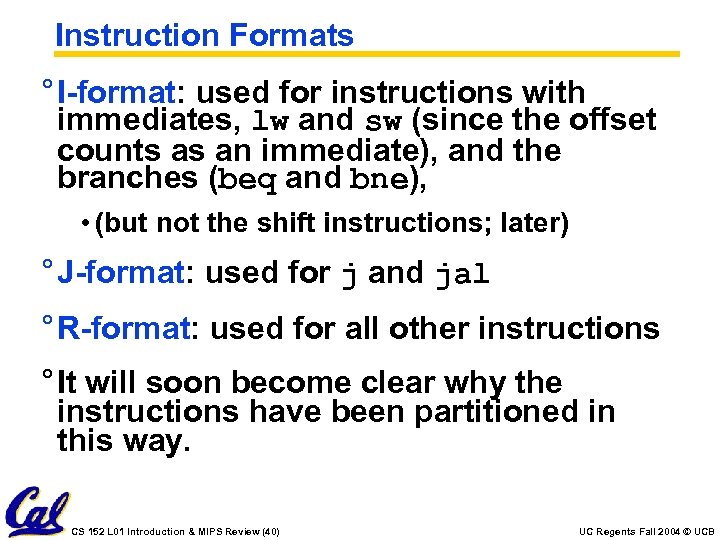 Instruction Formats

° I-format: used for instructions with immediates, lw and sw (since the offset counts as an immediate), and the branches (beq and bne),

• (but not the shift instructions; later)

° J-format: used for j and jal

° R-format: used for all other instructions

° It will soon become clear why the instructions have been partitioned in this way.

Cal

CS 152 L01 Introduction & MIPS Review (40)

UC Regents Fall 2004 © UCB